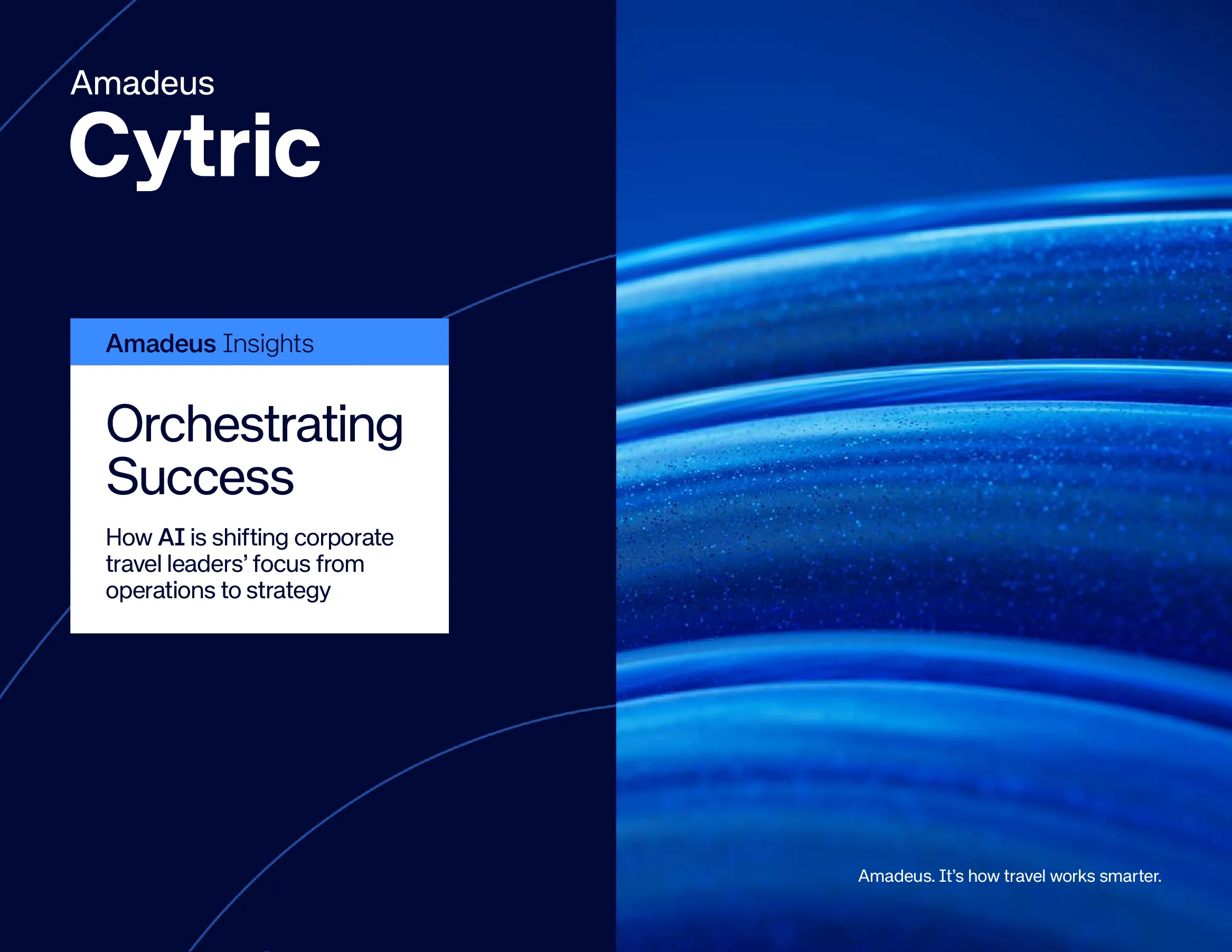 Amadeus
Cytric

Amadeus Insights

Orchestrating Success

How AI is shifting corporate travel leaders' focus from operations to strategy

Amadeus. It's how travel works smarter.